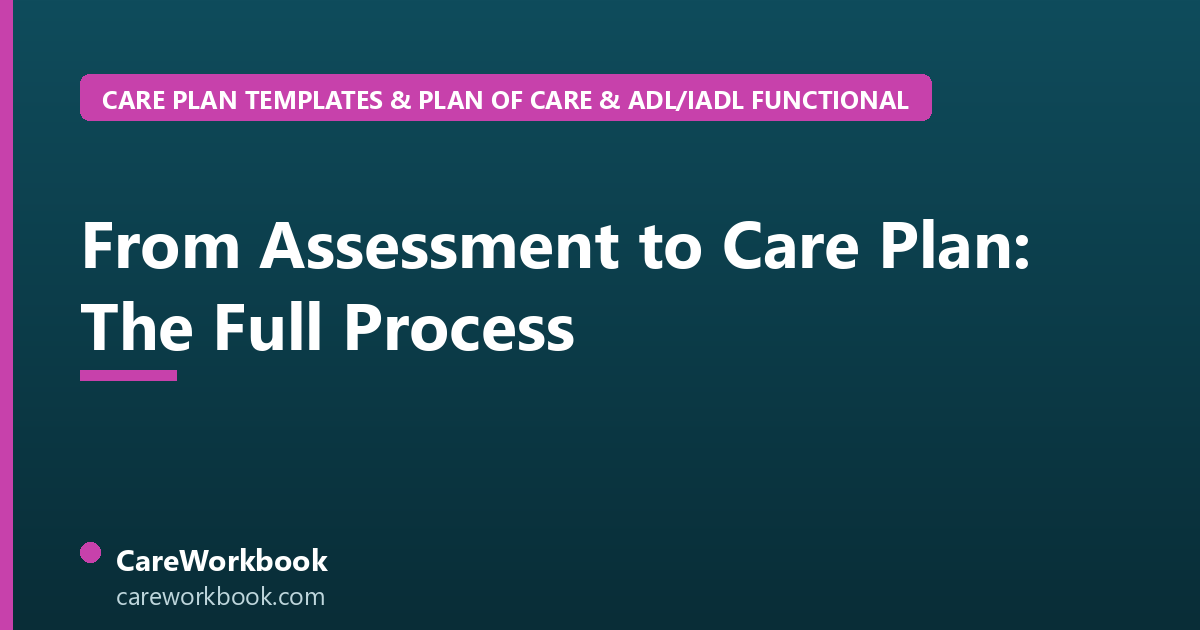 CARE PLAN TEMPLATES & PLAN OF CARE & ADL/IADL FUNCTIONAL

From Assessment to Care Plan: The Full Process

CareWorkbook
careworkbook.com